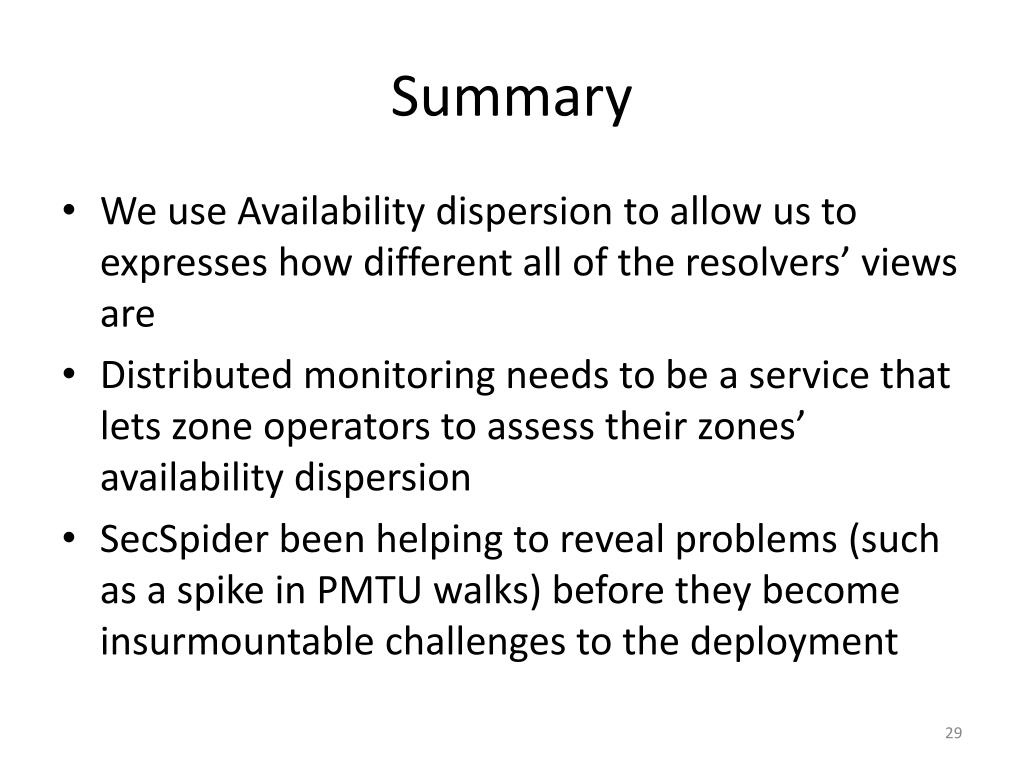 Summary

• We use Availability dispersion to allow us to expresses how different all of the resolvers’ views are

• Distributed monitoring needs to be a service that lets zone operators to assess their zones’ availability dispersion

• SecSpider been helping to reveal problems (such as a spike in PMTU walks) before they become insurmountable challenges to the deployment

29